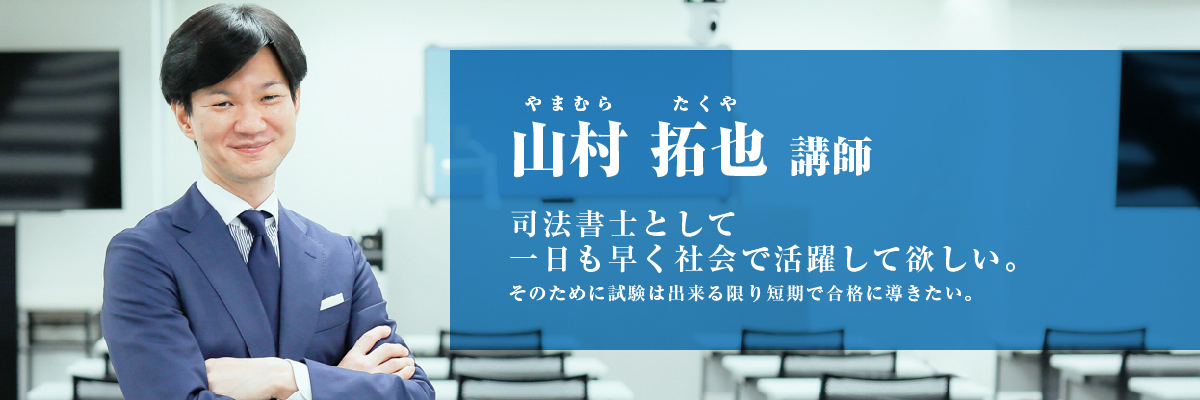 やまむら たくや
山村 拓也 講師

司法書士として
一日も早く社会で活躍して欲しい。
そのために試験は出来る限り短期で合格に導きたい。